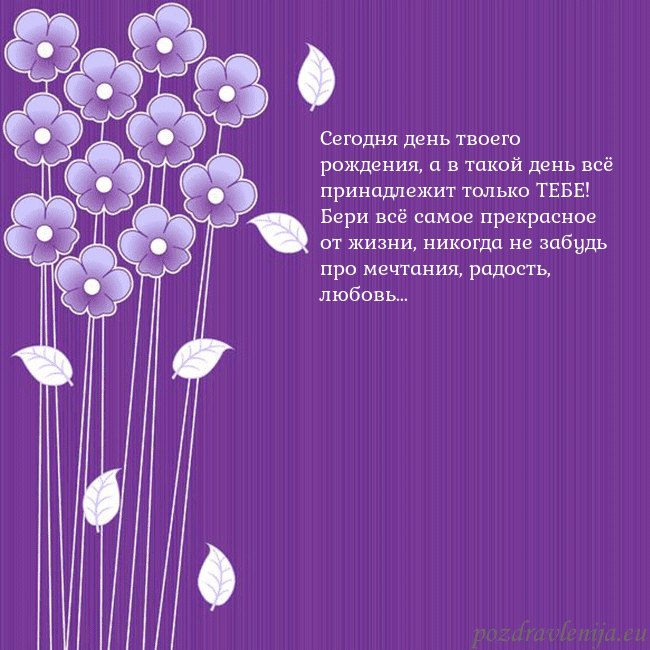 Сегодня день твоего рождения, а в такой день всё принадлежит только ТЕБЕ! Бери всё самое прекрасное от жизни, никогда не забудь про мечтания, радость, любовь...

pozdravlenija.eu